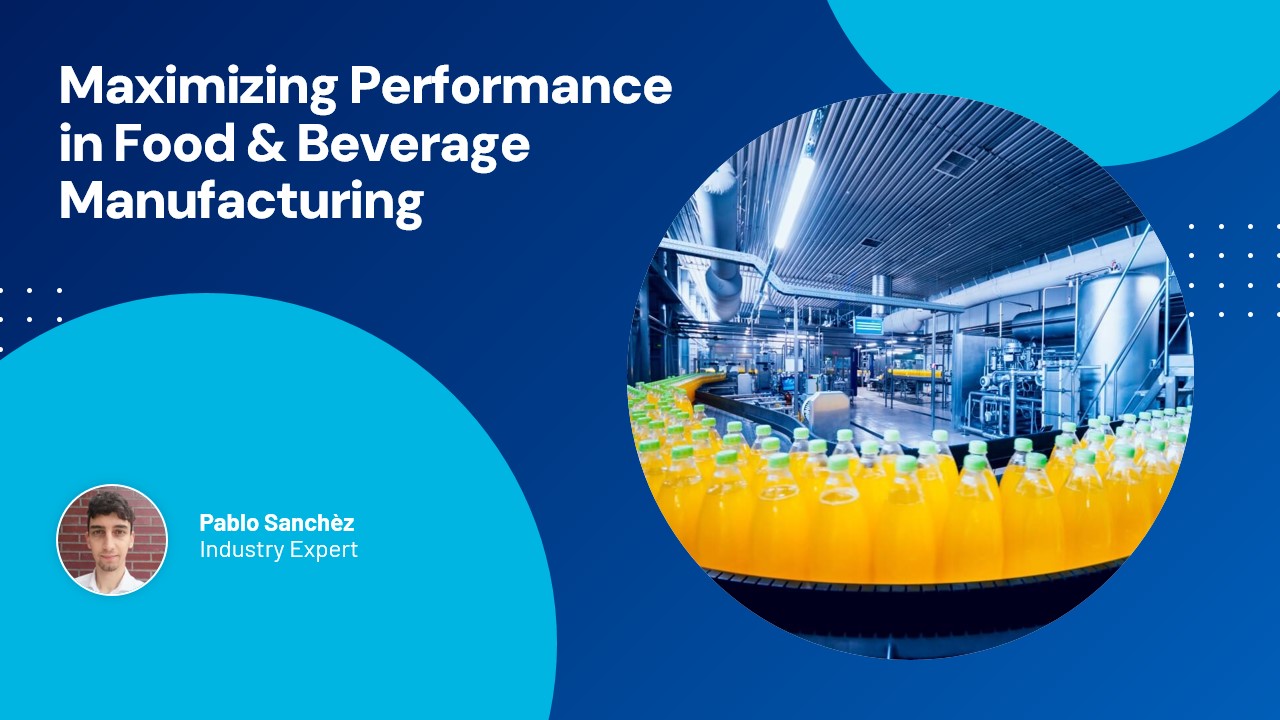 Maximizing Performance in Food & Beverage Manufacturing

Pablo Sanchèz
Industry Expert